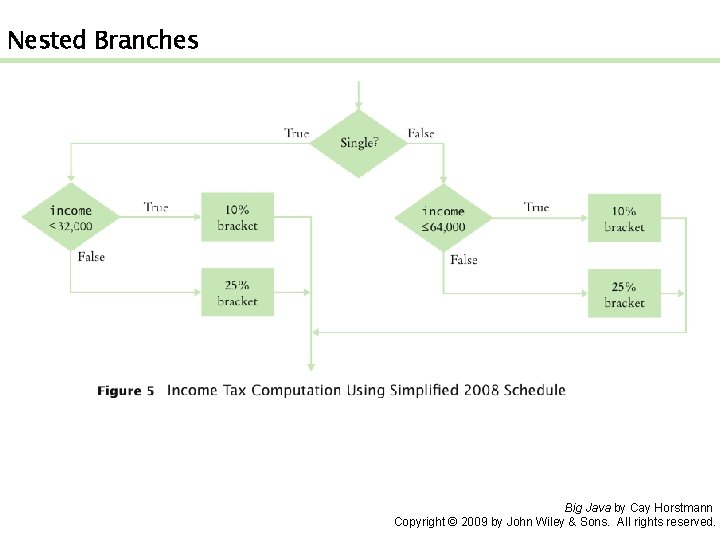 Nested Branches

True
Single?
False

income
< 32,000
True
10%
bracket
False
25%
bracket

income
≤64,000
True
10%
bracket
False
25%
bracket

Figure 5 Income Tax Computation Using Simplified 2008 Schedule

Big Java by Cay Horstmann
Copyright © 2009 by John Wiley & Sons. All rights reserved.